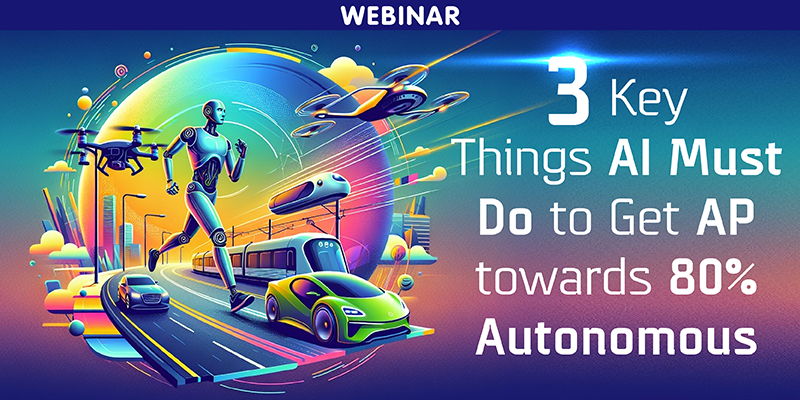 WEBINAR

3 Key Things AI Must Do to Get AP towards 80% Autonomous